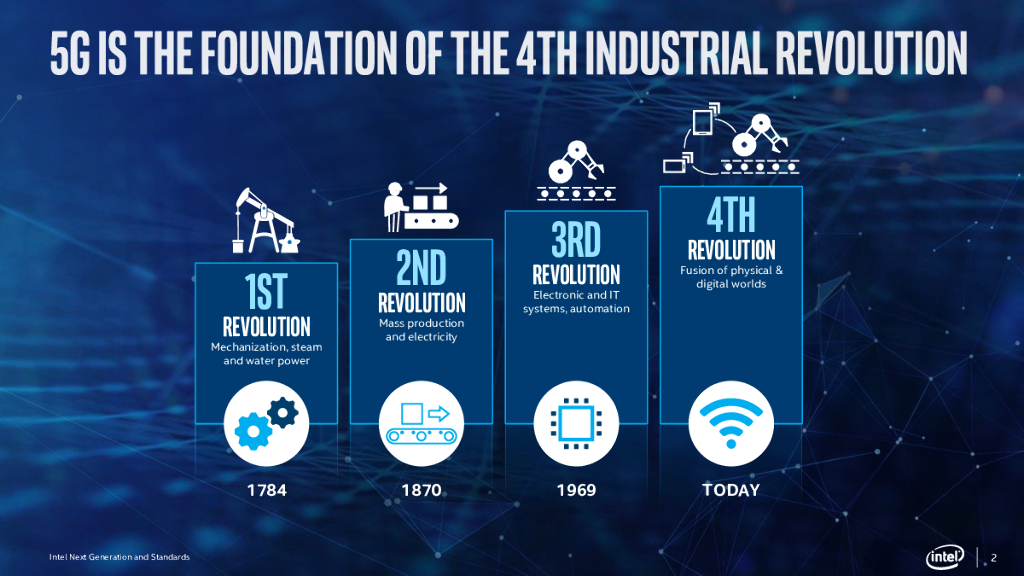 5G IS THE FOUNDATION OF THE 4TH INDUSTRIAL REVOLUTION

1ST
REVOLUTION
Mechanization, steam and water power

1784

2ND
REVOLUTION
Mass production and electricity

1870

3RD
REVOLUTION
Electronic and IT systems, automation

1969

4TH
REVOLUTION
Fusion of physical & digital worlds

TODAY

Intel Next Generation and Standards

intel

2